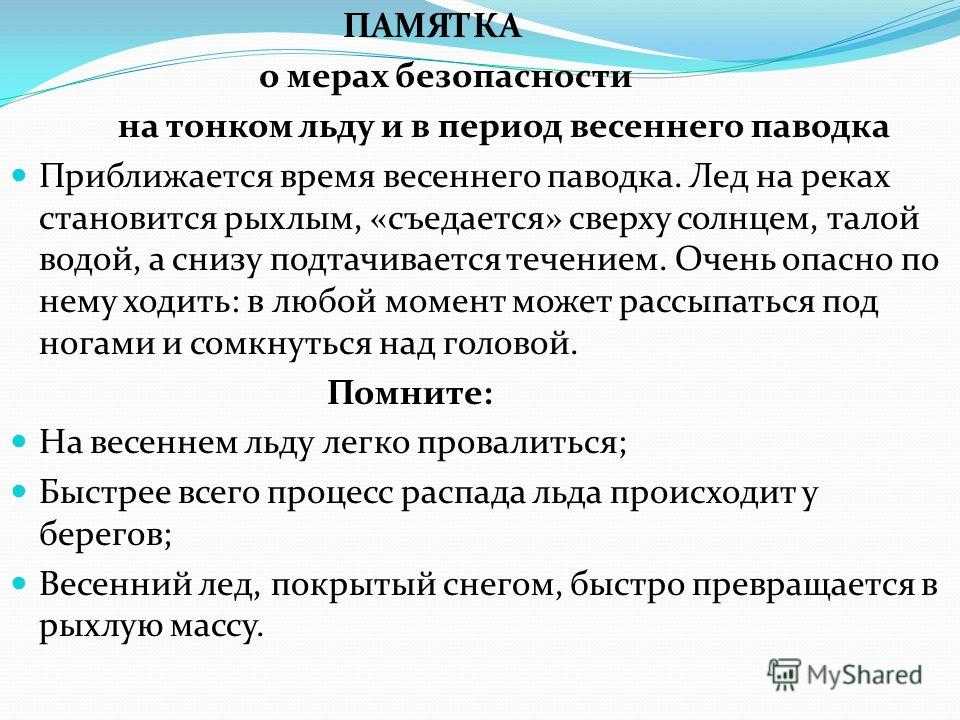 ПАМЯТКА
о мерах безопасности
на тонком льду и в период весеннего паводка

Приближается время весеннего паводка. Лед на реках становится рыхлым, «съедается» сверху солнцем, талой водой, а снизу подтачивается течением. Очень опасно по нему ходить: в любой момент может рассыпаться под ногами и сомкнуться над головой.

Помните:

На весеннем льду легко провалиться;

Быстрее всего процесс распада льда происходит у берегов;

Весенний лед, покрытый снегом, быстро превращается в рыхлую массу.

MyShared